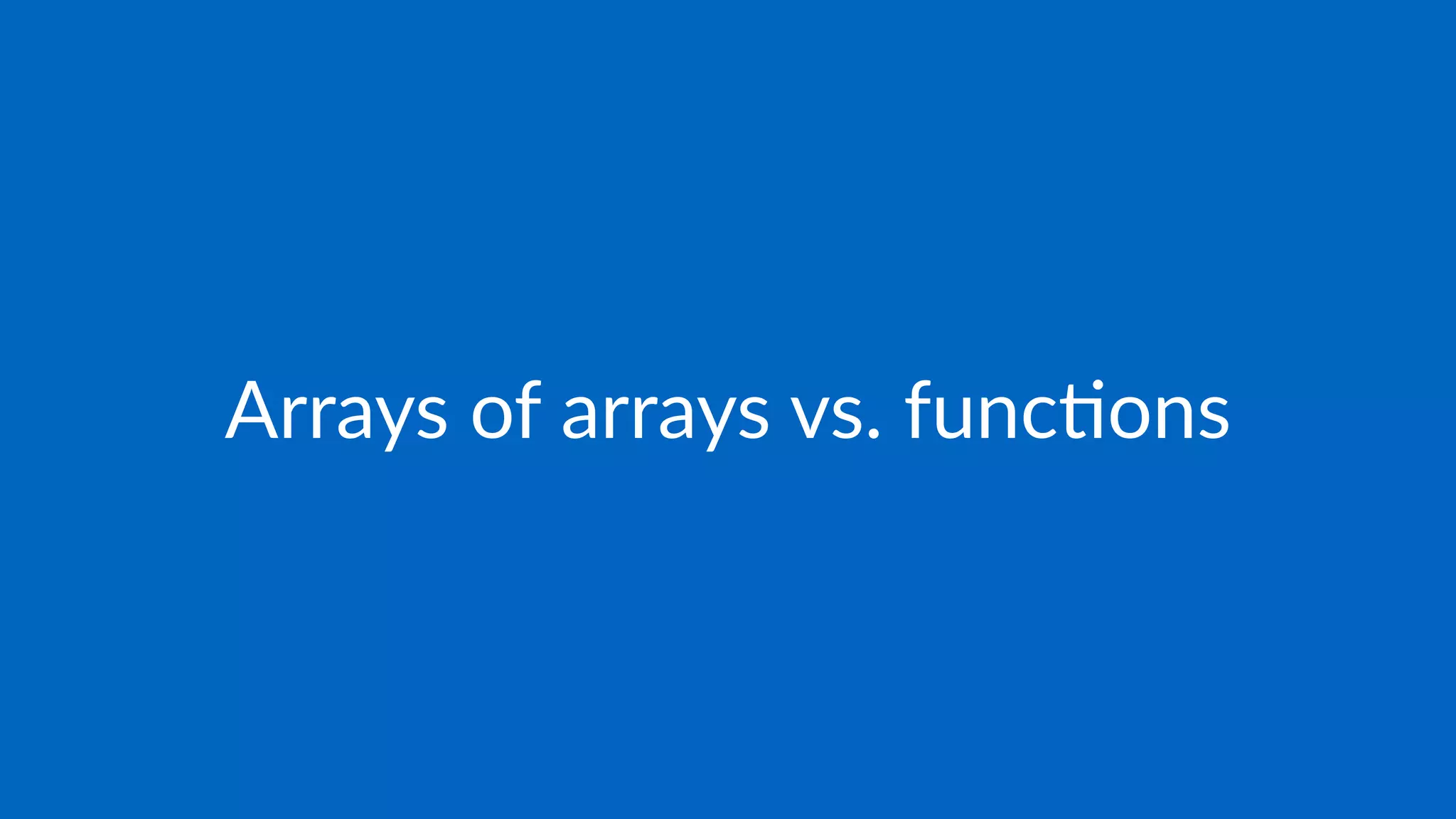 Arrays of arrays vs. functions